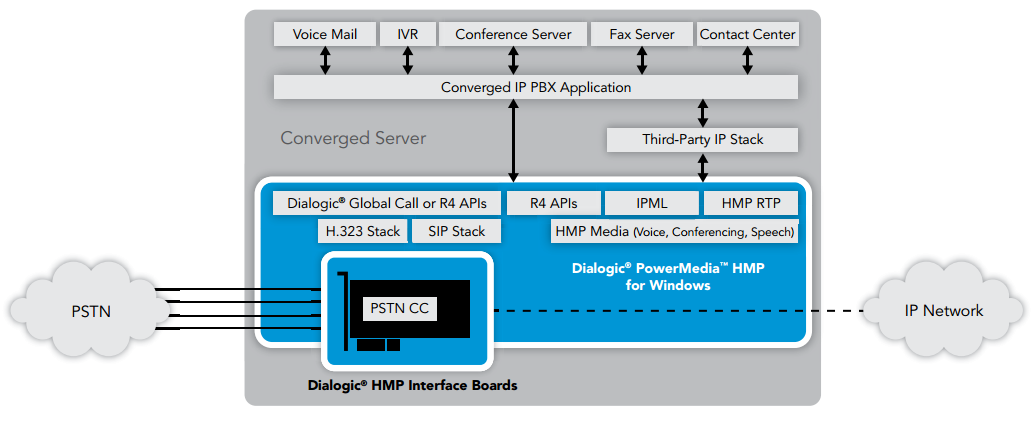 Voice Mail
IVR
Conference Server
Fax Server
Contact Center

Converged IP PBX Application

Converged Server

Third-Party IP Stack

Dialogic® Global Call or R4 APIs
R4 APIs
IPML
HMP RTP
H.323 Stack
SIP Stack
HMP Media (Voice, Conferencing, Speech)

Dialogic® PowerMedia™ HMP for Windows

PSTN

PSTN CC

IP Network

Dialogic® HMP Interface Boards